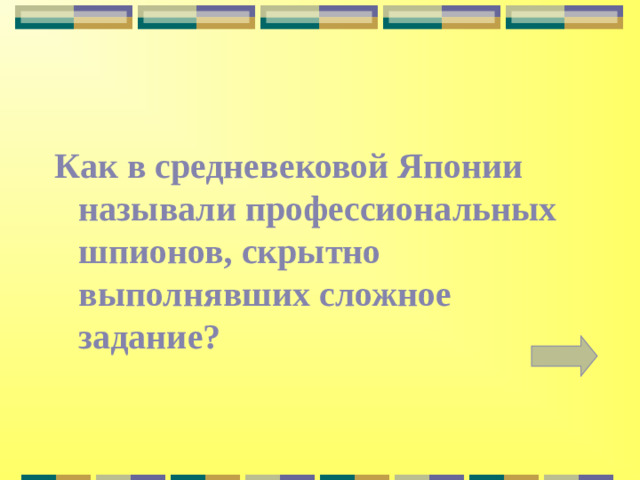 Как в средневековой Японии называли профессиональных шпионов, скрытно выполнявших сложное задание?